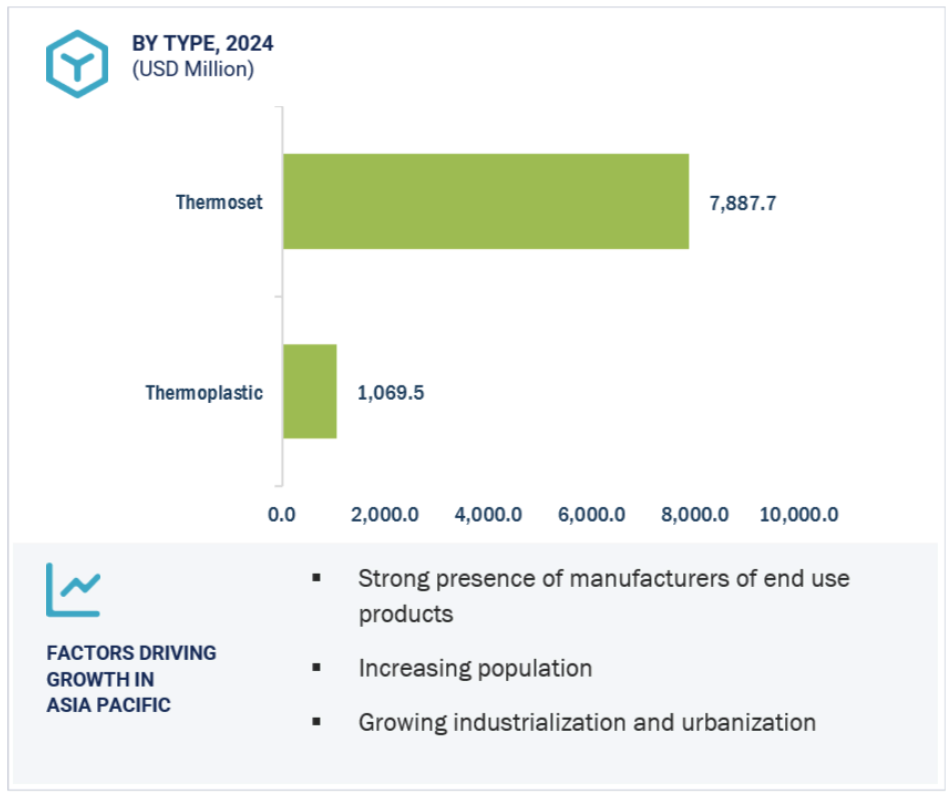 BY TYPE, 2024
(USD Million)

Thermoset

7,887.7

Thermoplastic

1,069.5

0.0 2,000.0 4,000.0 6,000.0 8,000.0 10,000.0

FACTORS DRIVING GROWTH IN ASIA PACIFIC

▪ Strong presence of manufacturers of end use products

▪ Increasing population

▪ Growing industrialization and urbanization